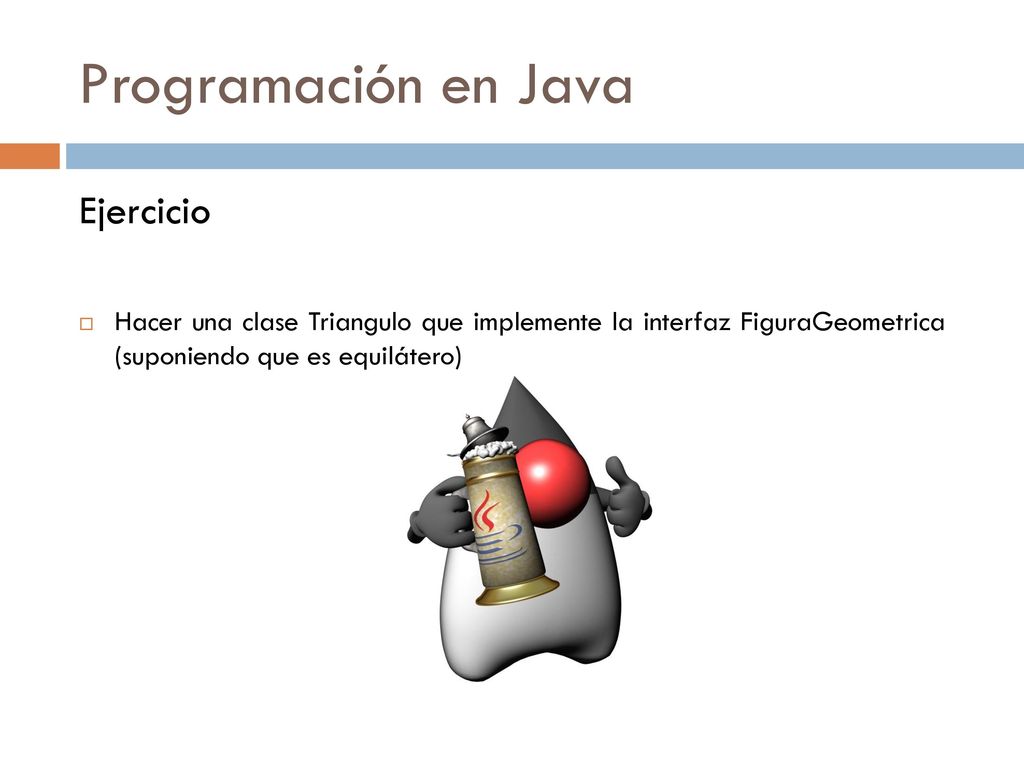 Programación en Java

Ejercicio

Hacer una clase Triangulo que implemente la interfaz FiguraGeometrica (suponiendo que es equilátero)